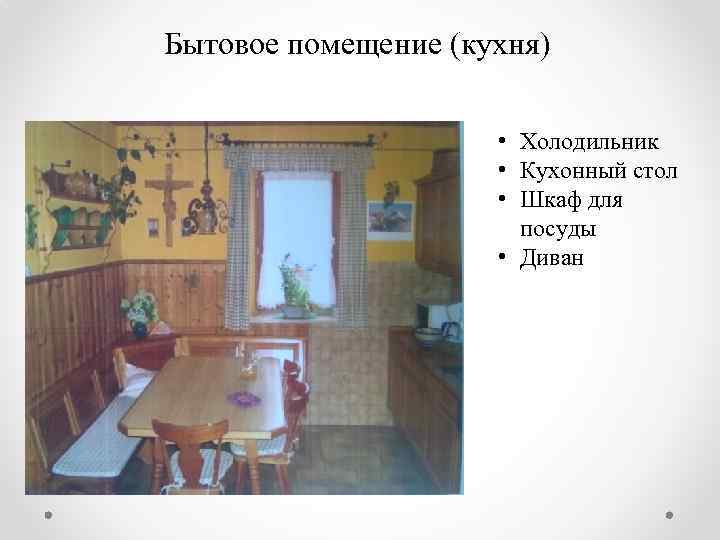 Бытовое помещение (кухня)

• Холодильник
• Кухонный стол
• Шкаф для посуды
• Диван